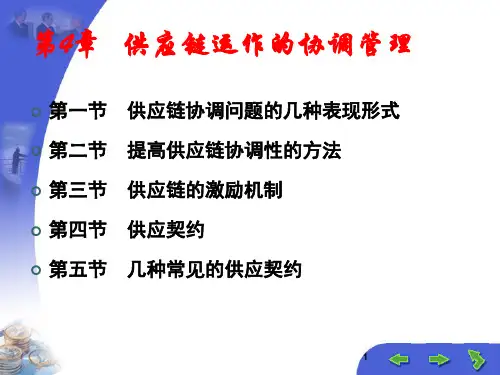 第4章　供应链运作的协调管理

第一节　供应链协调问题的几种表现形式

第二节　提高供应链协调性的方法

第三节　供应链的激励机制

第四节　供应契约

第五节　几种常见的供应契约

1